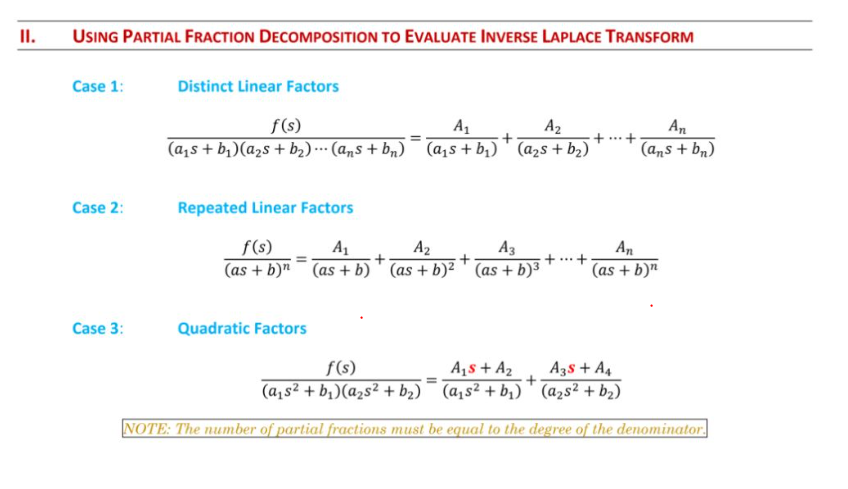 II. USING PARTIAL FRACTION DECOMPOSITION TO EVALUATE INVERSE LAPLACE TRANSFORM

Case 1: Distinct Linear Factors

$\frac{f(s)}{(a_1s+b_1)(a_2s+b_2)\cdots(a_ns+b_n)} = \frac{A_1}{(a_1s+b_1)} + \frac{A_2}{(a_2s+b_2)} + \cdots + \frac{A_n}{(a_ns+b_n)}$

Case 2: Repeated Linear Factors

$\frac{f(s)}{(as+b)^n} = \frac{A_1}{(as+b)} + \frac{A_2}{(as+b)^2} + \frac{A_3}{(as+b)^3} + \cdots + \frac{A_n}{(as+b)^n}$

Case 3: Quadratic Factors

$\frac{f(s)}{(a_1s^2+b_1)(a_2s^2+b_2)} = \frac{A_1s+A_2}{(a_1s^2+b_1)} + \frac{A_3s+A_4}{(a_2s^2+b_2)}$

NOTE: The number of partial fractions must be equal to the degree of the denominator.